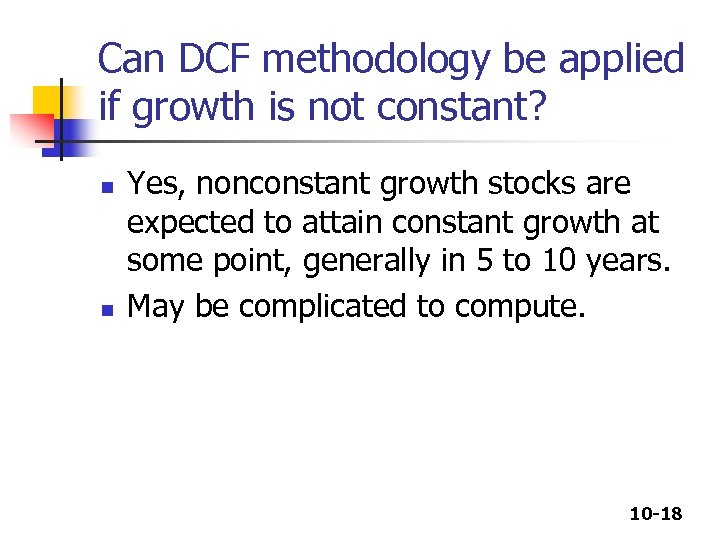 Can DCF methodology be applied if growth is not constant?

- Yes, nonconstant growth stocks are expected to attain constant growth at some point, generally in 5 to 10 years.
- May be complicated to compute.

10-18